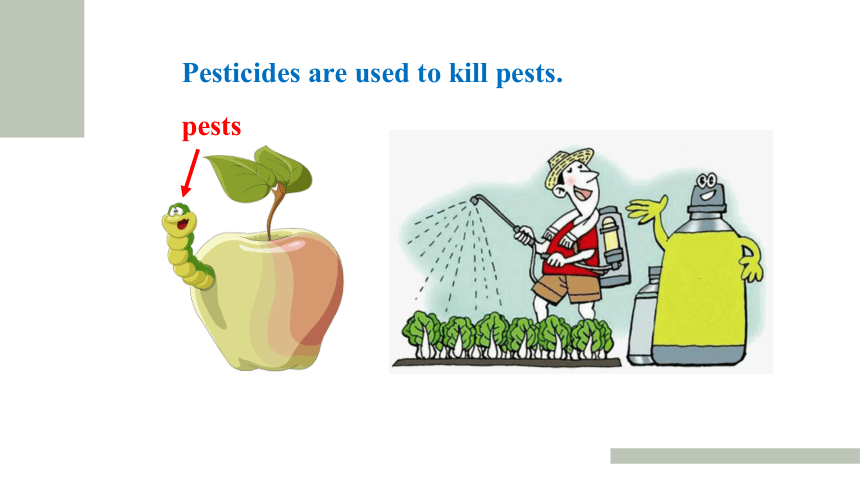 Pesticides are used to kill pests.

pests